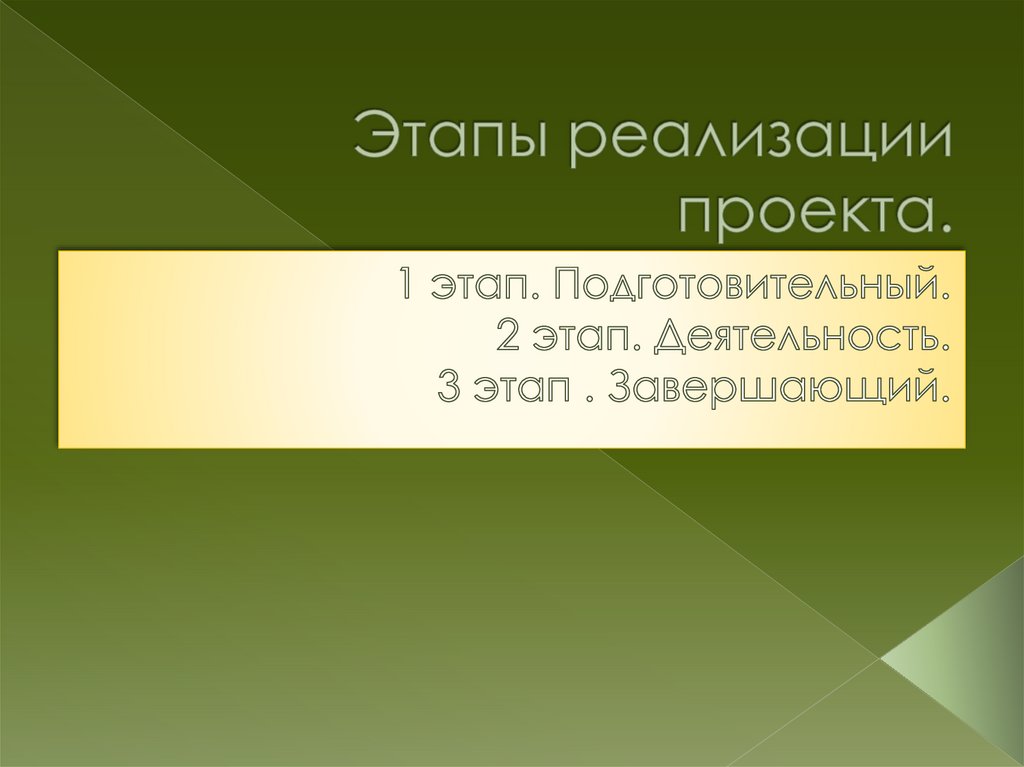 Этапы реализации проекта.

1 этап. Подготовительный.
2 этап. Деятельность.
3 этап . Завершающий.